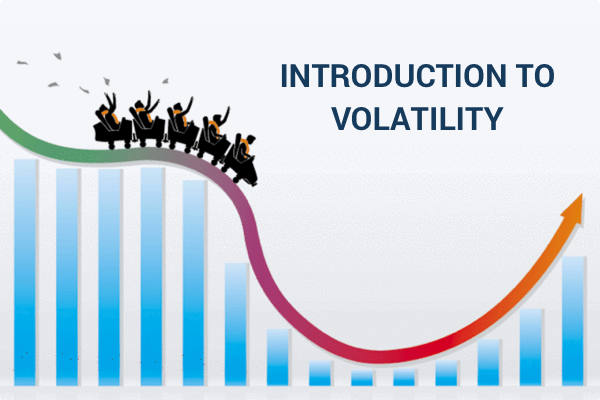 INTRODUCTION TO VOLATILITY